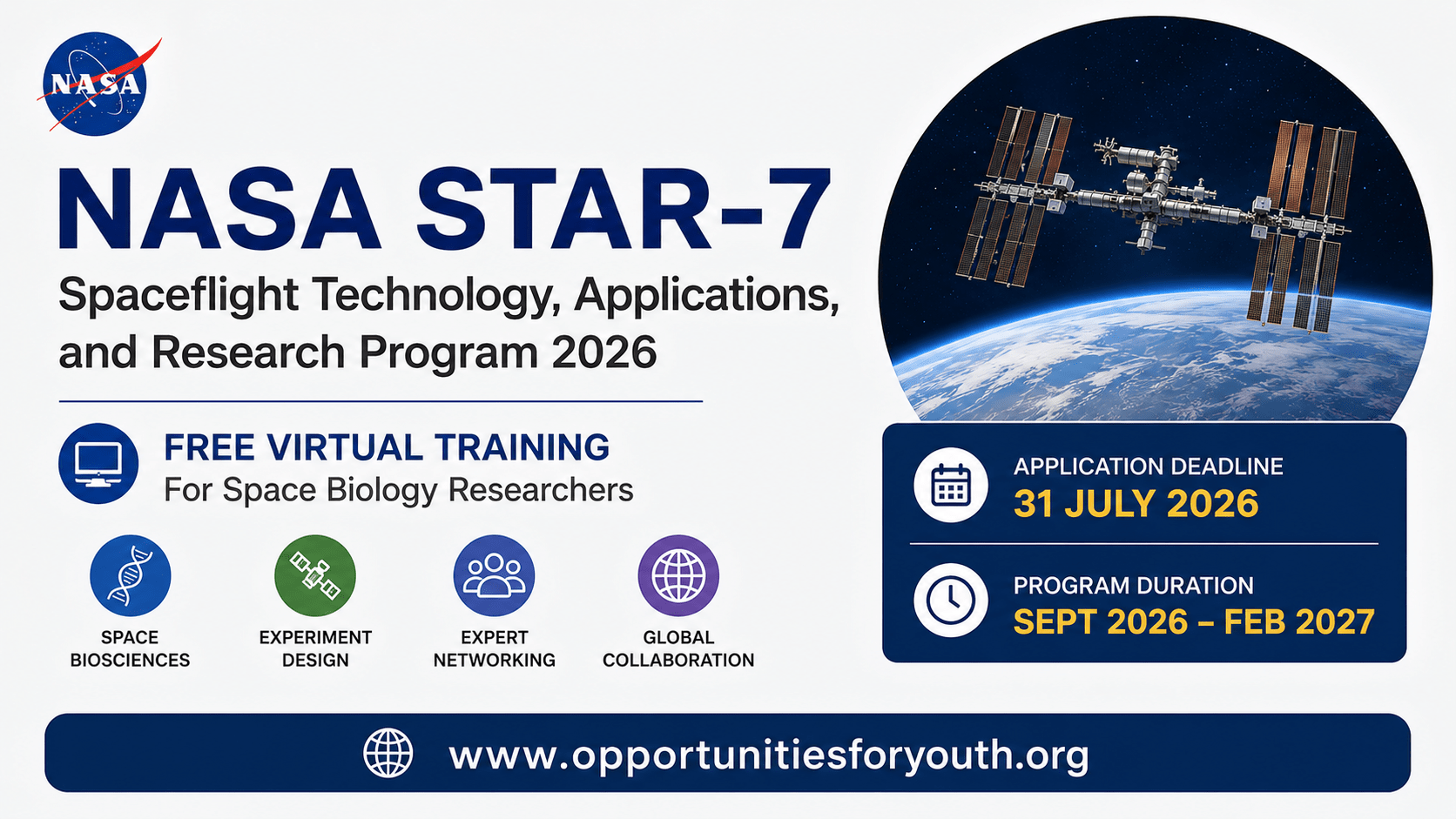 NASA

NASA STAR-7

Spaceflight Technology, Applications, and Research Program 2026

FREE VIRTUAL TRAINING
For Space Biology Researchers

SPACE BIOSCIENCES

EXPERIMENT DESIGN

EXPERT NETWORKING

GLOBAL COLLABORATION

APPLICATION DEADLINE
31 JULY 2026

PROGRAM DURATION
SEPT 2026 – FEB 2027

www.opportunitiesforyouth.org